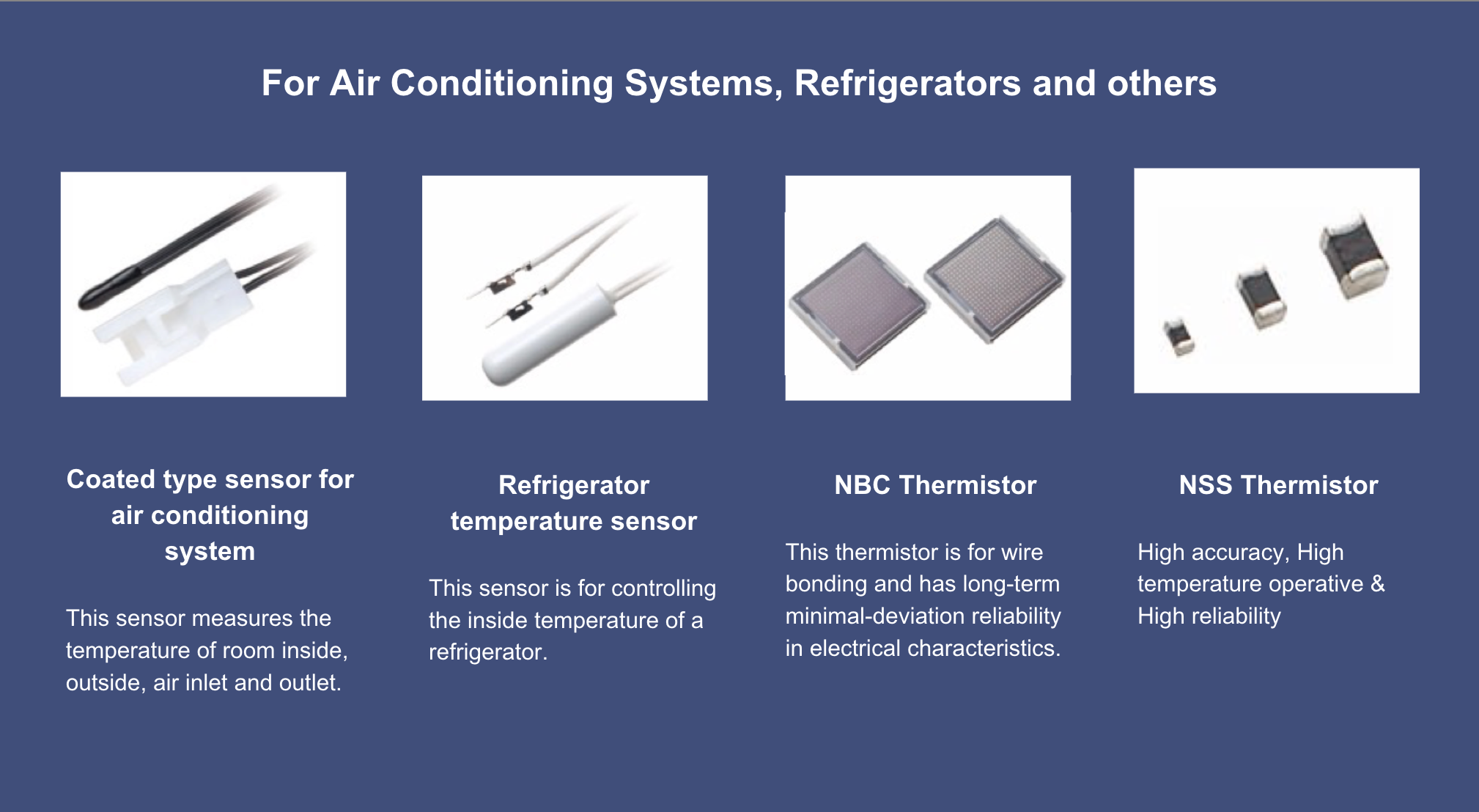 For Air Conditioning Systems, Refrigerators and others

Coated type sensor for air conditioning system

This sensor measures the temperature of room inside, outside, air inlet and outlet.

Refrigerator temperature sensor

This sensor is for controlling the inside temperature of a refrigerator.

NBC Thermistor

This thermistor is for wire bonding and has long-term minimal-deviation reliability in electrical characteristics.

NSS Thermistor

High accuracy, High temperature operative & High reliability